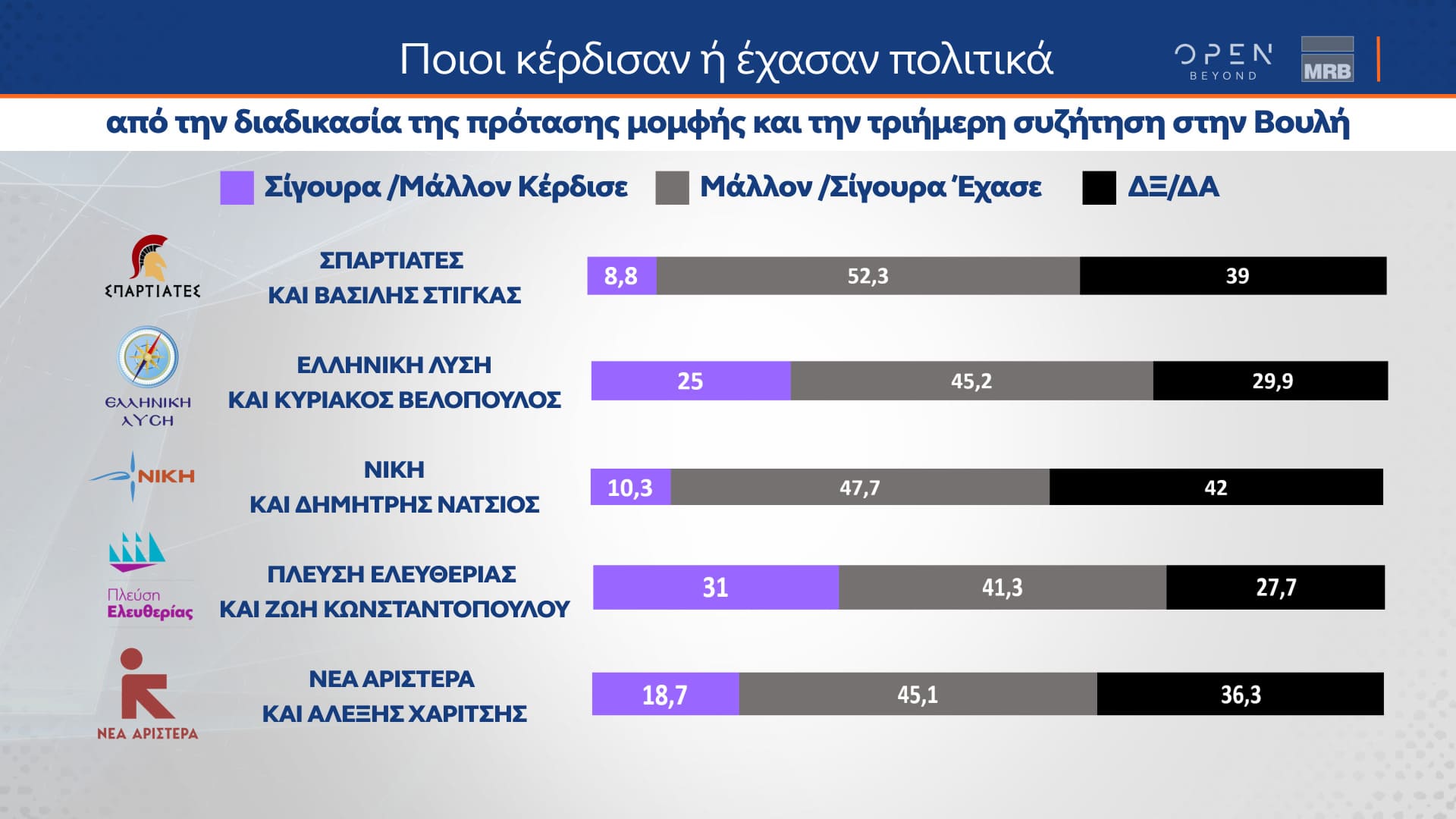 Ποιοι κέρδισαν ή έχασαν πολιτικά

OPEN BEYOND

MRB

από την διαδικασία της πρότασης μομφής και την τριήμερη συζήτηση στην Βουλή

Σίγουρα /Μάλλον Κέρδισε

Μάλλον /Σίγουρα Έχασε

ΔΞ/ΔΑ

ΣΠΑΡΤΙΑΤΕΣ

ΣΠΑΡΤΙΑΤΕΣ ΚΑΙ ΒΑΣΙΛΗΣ ΣΤΙΓΚΑΣ

8,8

52,3

39

ΕΛΛΗΝΙΚΗ ΛΥΣΗ

ΕΛΛΗΝΙΚΗ ΛΥΣΗ ΚΑΙ ΚΥΡΙΑΚΟΣ ΒΕΛΟΠΟΥΛΟΣ

25

45,2

29,9

ΝΙΚΗ

ΝΙΚΗ ΚΑΙ ΔΗΜΗΤΡΗΣ ΝΑΤΣΙΟΣ

10,3

47,7

42

Πλεύση Ελευθερίας

ΠΛΕΥΣΗ ΕΛΕΥΘΕΡΙΑΣ ΚΑΙ ΖΩΗ ΚΩΝΣΤΑΝΤΟΠΟΥΛΟΥ

31

41,3

27,7

ΝΕΑ ΑΡΙΣΤΕΡΑ

ΝΕΑ ΑΡΙΣΤΕΡΑ ΚΑΙ ΑΛΕΞΗΣ ΧΑΡΙΤΣΗΣ

18,7

45,1

36,3